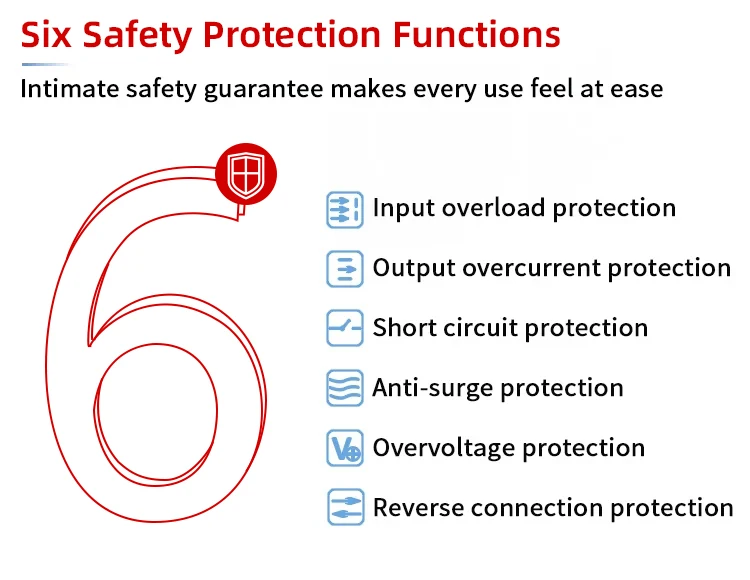 Six Safety Protection Functions

Intimate safety guarantee makes every use feel at ease

6

Input overload protection

Output overcurrent protection

Short circuit protection

Anti-surge protection

Overvoltage protection

Reverse connection protection